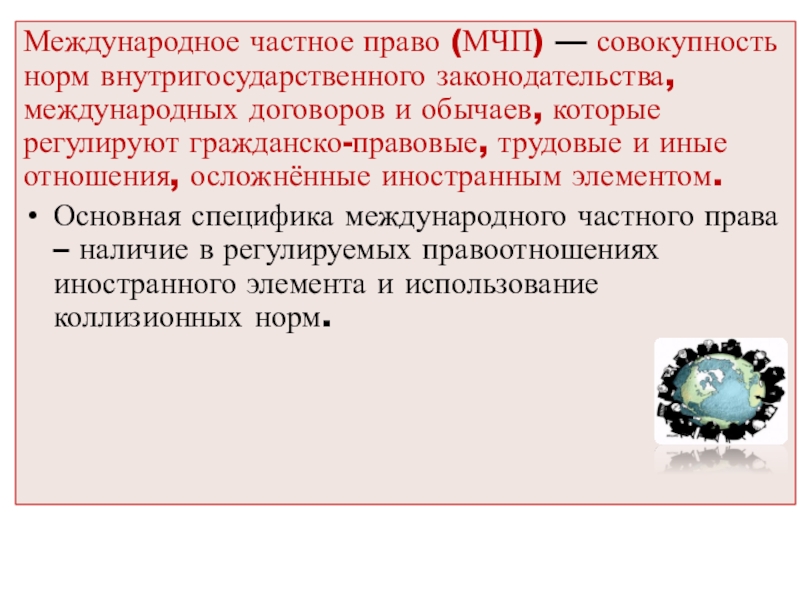 Международное частное право (МЧП) — совокупность норм внутригосударственного законодательства, международных договоров и обычаев, которые регулируют гражданско-правовые, трудовые и иные отношения, осложнённые иностранным элементом.

• Основная специфика международного частного права – наличие в регулируемых правоотношениях иностранного элемента и использование коллизионных норм.